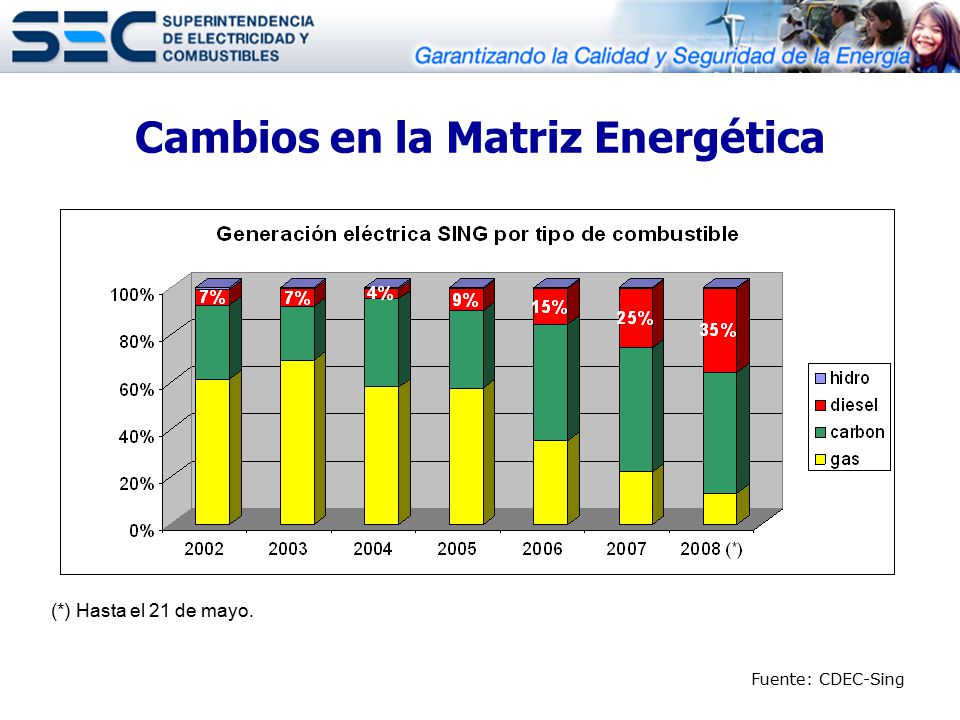 SEC SUPERINTENDENCIA DE ELECTRICIDAD Y COMBUSTIBLES

Garantizando la Calidad y Seguridad de la Energía

Cambios en la Matriz Energética

Generación eléctrica SING por tipo de combustible

100%
80%
60%
40%
20%
0%

7% 7% 4% 9% 15% 25% 35%

2002 2003 2004 2005 2006 2007 2008 (*)

hidro
diesel
carbon
gas

(*) Hasta el 21 de mayo.

Fuente: CDEC-Sing